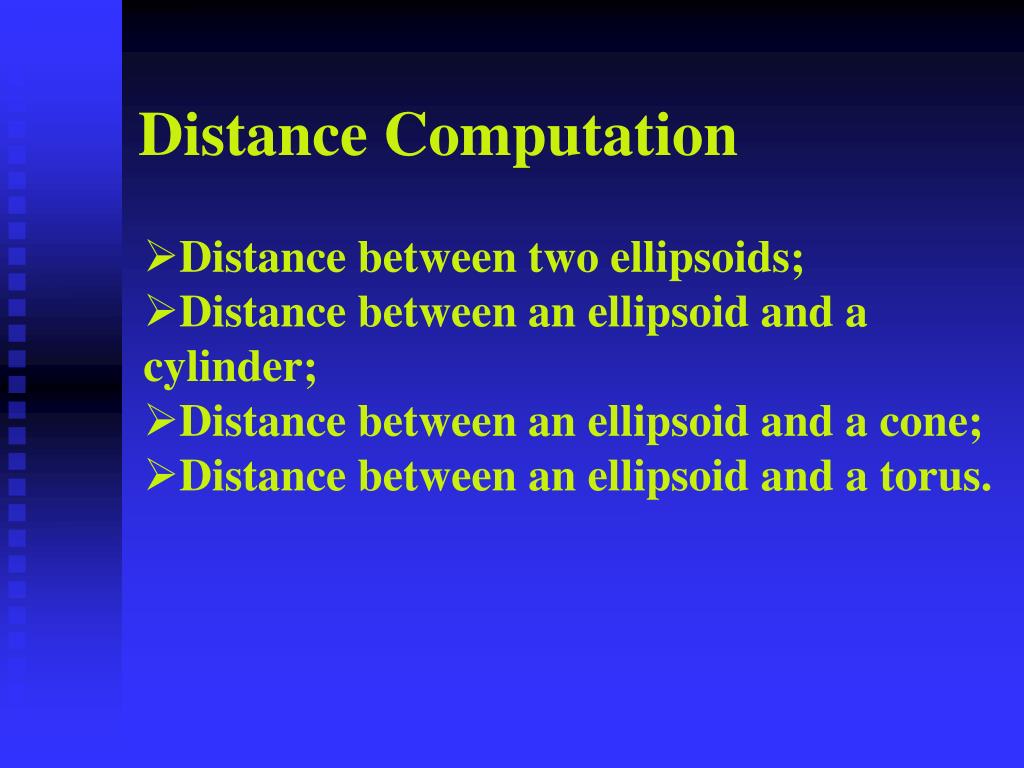 Distance Computation

➢Distance between two ellipsoids;
➢Distance between an ellipsoid and a cylinder;
➢Distance between an ellipsoid and a cone;
➢Distance between an ellipsoid and a torus.